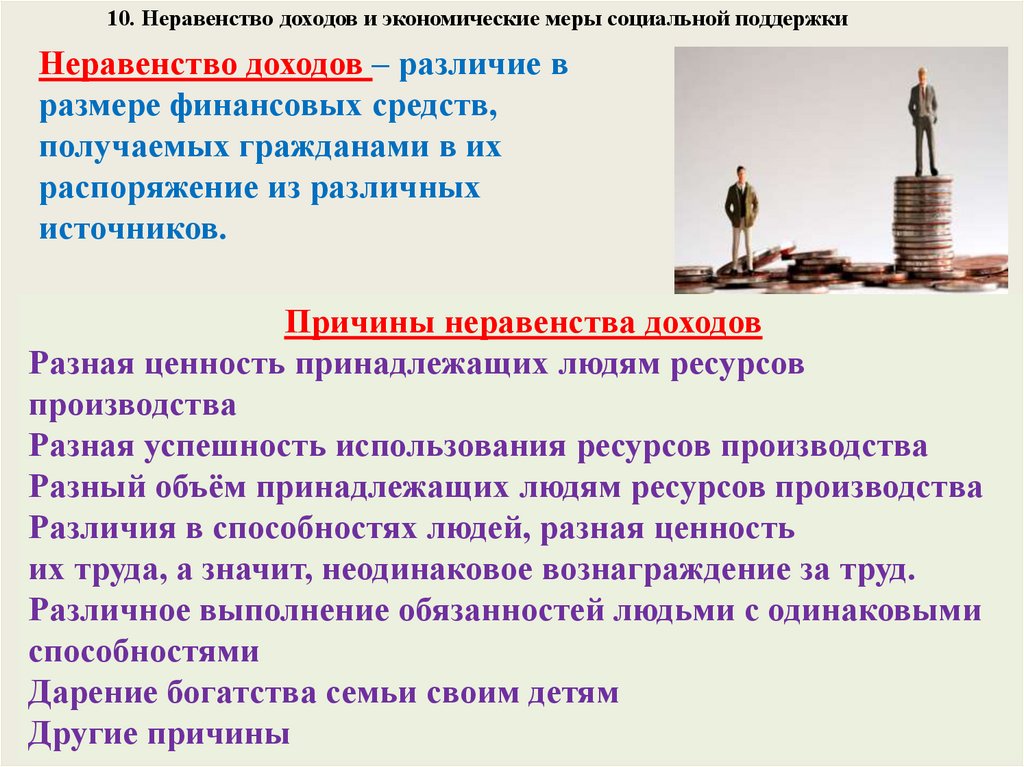 10. Неравенство доходов и экономические меры социальной поддержки

Неравенство доходов – различие в размере финансовых средств, получаемых гражданами в их распоряжение из различных источников.

Причины неравенства доходов
Разная ценность принадлежащих людям ресурсов производства
Разная успешность использования ресурсов производства
Разный объём принадлежащих людям ресурсов производства
Различия в способностях людей, разная ценность их труда, а значит, неодинаковое вознаграждение за труд.
Различное выполнение обязанностей людьми с одинаковыми способностями
Дарение богатства семьи своим детям
Другие причины